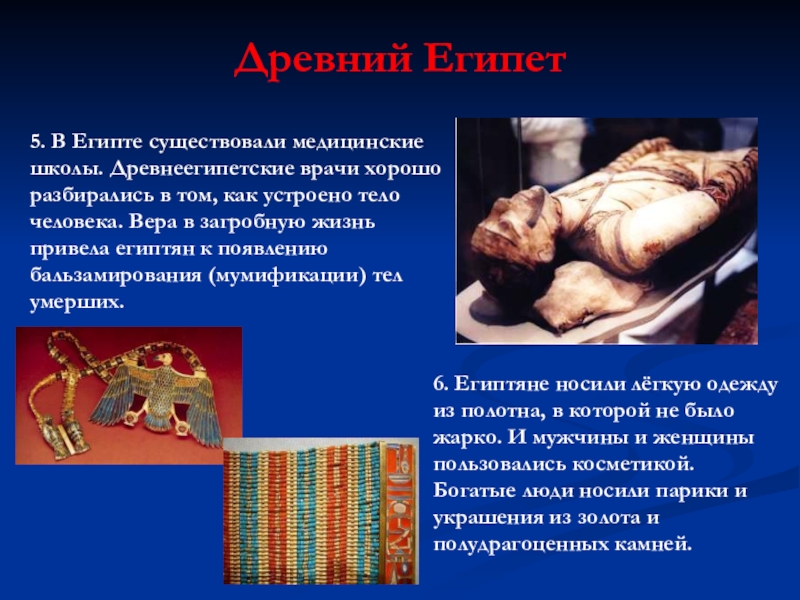 Древний Египет

5. В Египте существовали медицинские школы. Древнеегипетские врачи хорошо разбирались в том, как устроено тело человека. Вера в загробную жизнь привела египтян к появлению бальзамирования (мумификации) тел умерших.

6. Египтяне носили лёгкую одежду из полотна, в которой не было жарко. И мужчины и женщины пользовались косметикой. Богатые люди носили парики и украшения из золота и полудрагоценных камней.